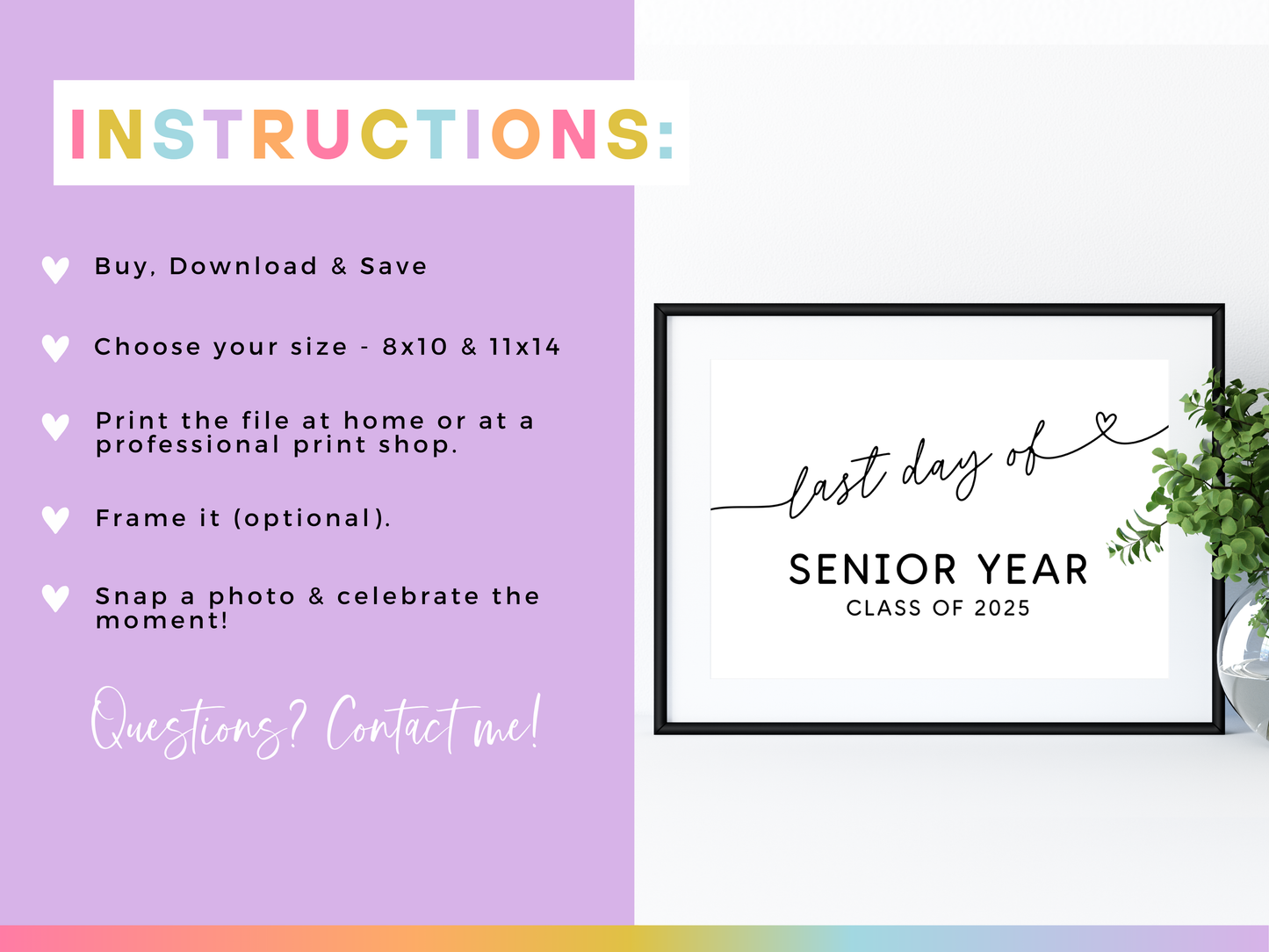 INSTRUCTIONS:

Buy, Download & Save

Choose your size - 8x10 & 11x14

Print the file at home or at a professional print shop.

Frame it (optional).

Snap a photo & celebrate the moment!

Questions? Contact me!

last day of

SENIOR YEAR
CLASS OF 2025